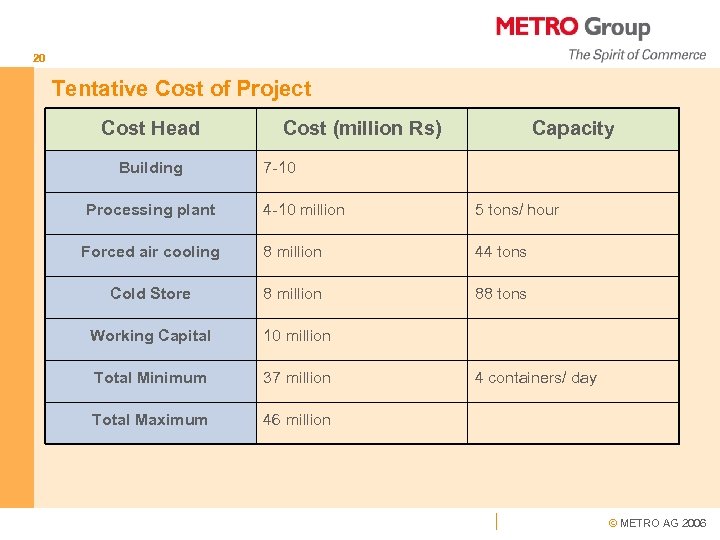 METRO Group
The Spirit of Commerce

20

Tentative Cost of Project

| Cost Head | Cost (million Rs) | Capacity |
|---|---|---|
| Building | 7-10 | |
| Processing plant | 4-10 million | 5 tons/ hour |
| Forced air cooling | 8 million | 44 tons |
| Cold Store | 8 million | 88 tons |
| Working Capital | 10 million | |
| Total Minimum | 37 million | 4 containers/ day |
| Total Maximum | 46 million | |

© METRO AG 2006